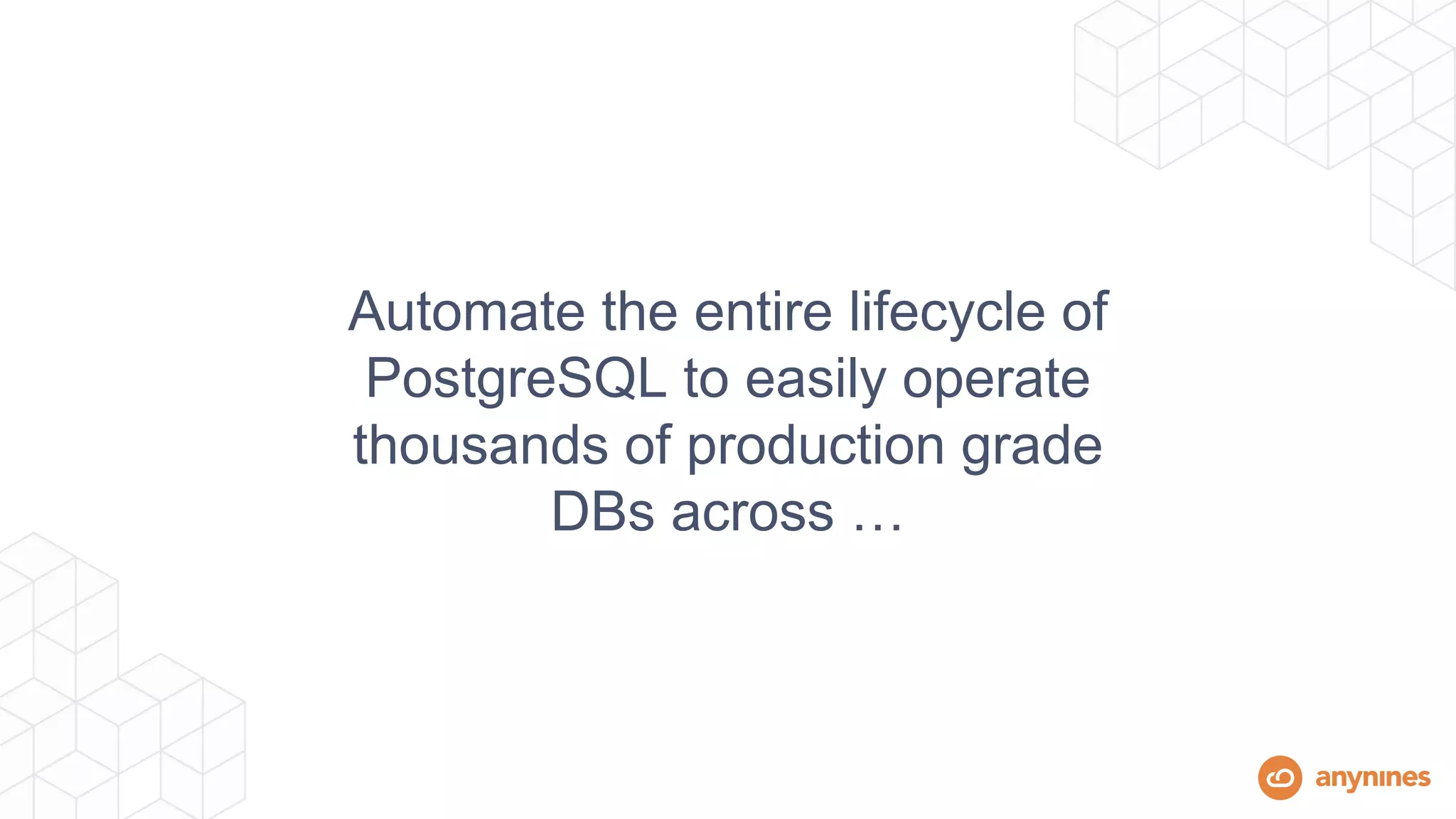 Automate the entire lifecycle of PostgreSQL to easily operate thousands of production grade DBs across …

anynines